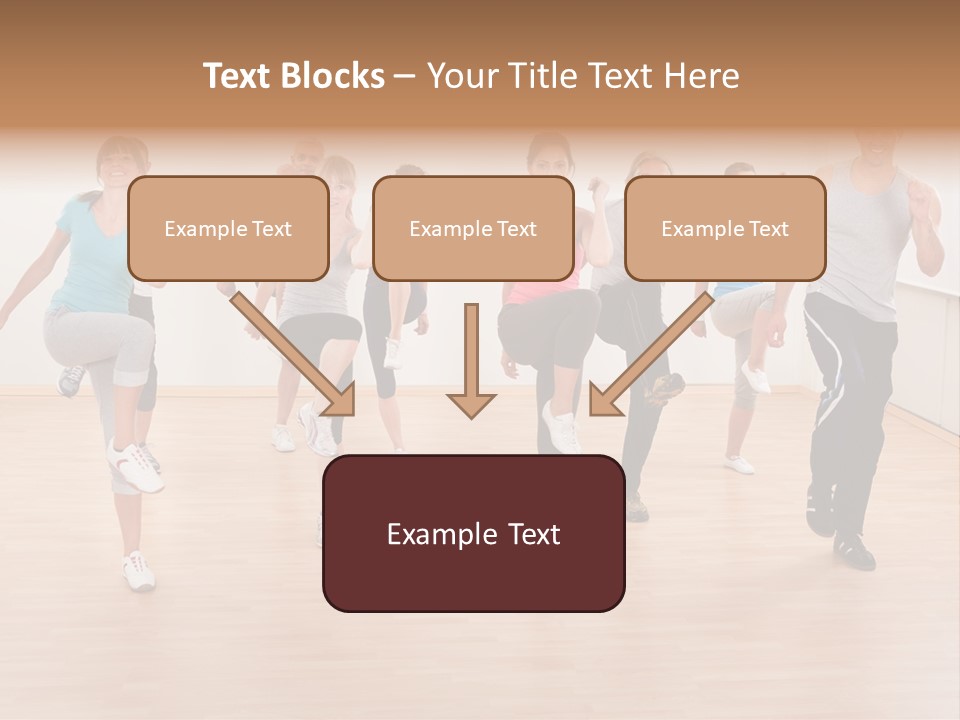 Text Blocks – Your Title Text Here

Example Text

Example Text

Example Text

Example Text